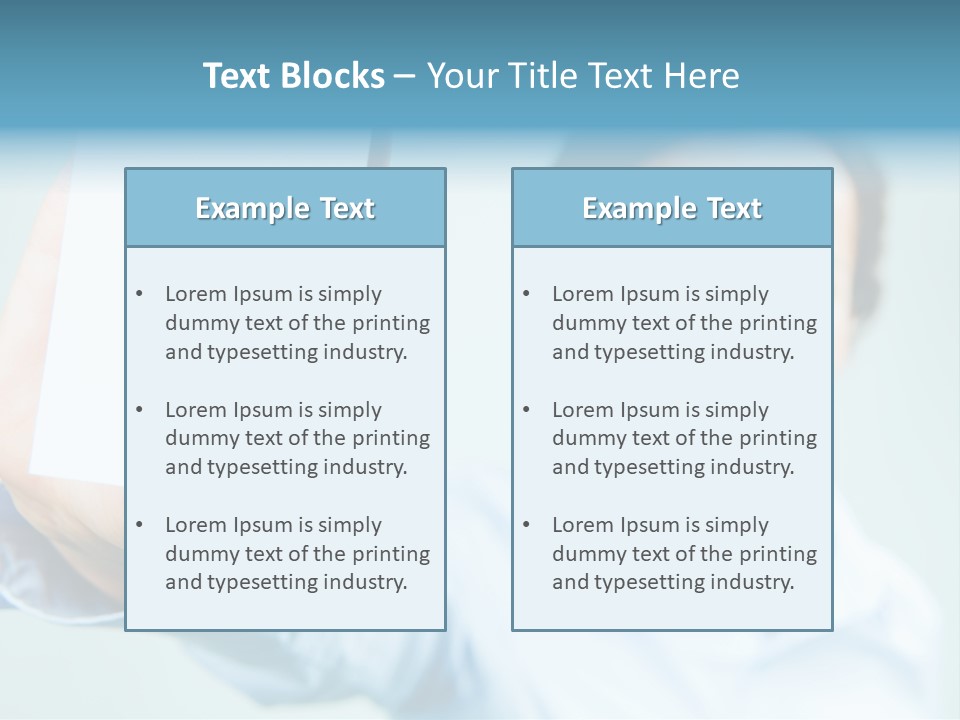 Text Blocks – Your Title Text Here

Example Text

• Lorem Ipsum is simply dummy text of the printing and typesetting industry.

• Lorem Ipsum is simply dummy text of the printing and typesetting industry.

• Lorem Ipsum is simply dummy text of the printing and typesetting industry.

Example Text

• Lorem Ipsum is simply dummy text of the printing and typesetting industry.

• Lorem Ipsum is simply dummy text of the printing and typesetting industry.

• Lorem Ipsum is simply dummy text of the printing and typesetting industry.